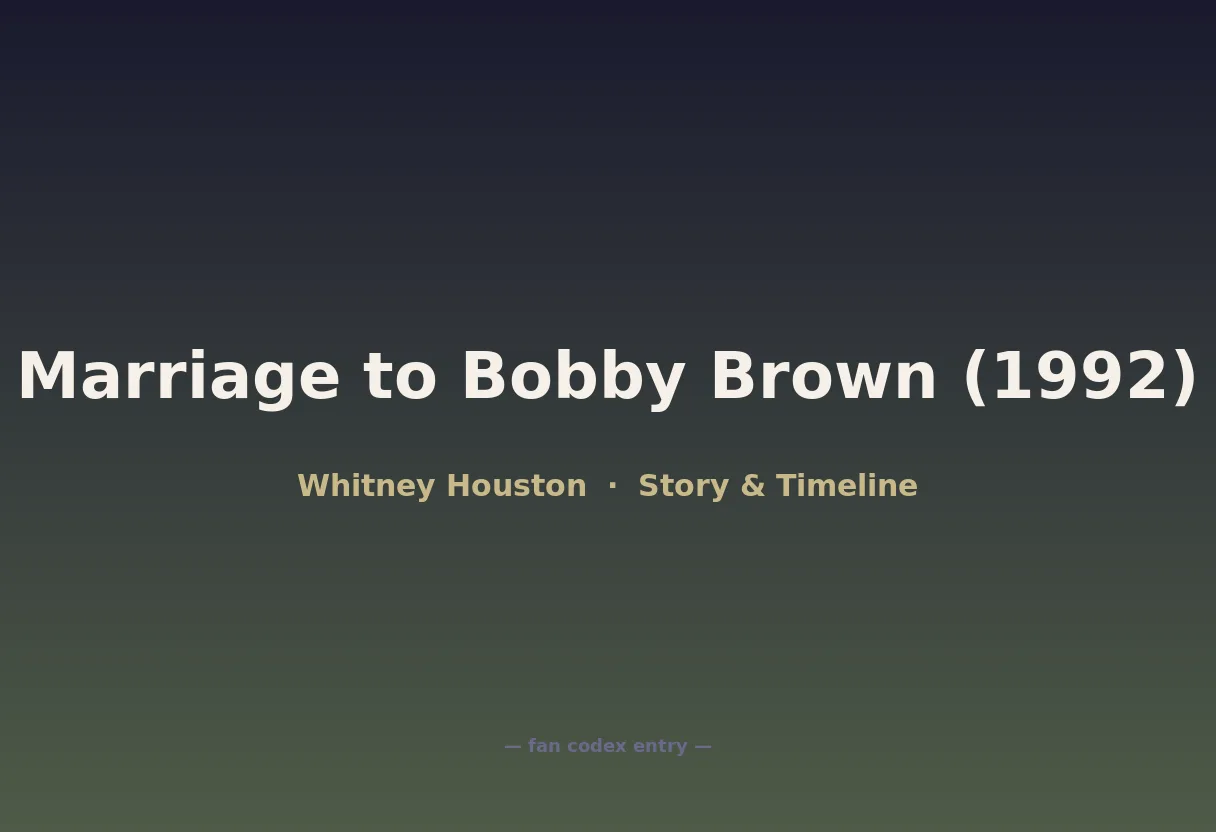 Marriage to Bobby Brown (1992)

Whitney Houston · Story & Timeline

— fan codex entry —